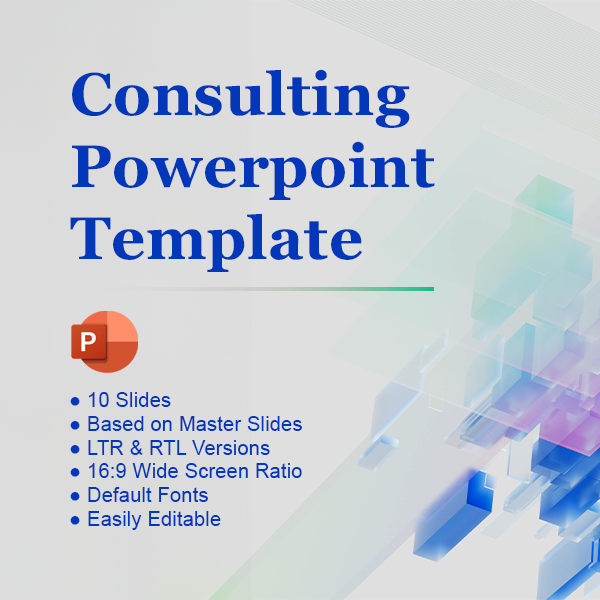 Consulting Powerpoint Template

P

● 10 Slides
● Based on Master Slides
● LTR & RTL Versions
● 16:9 Wide Screen Ratio
● Default Fonts
● Easily Editable